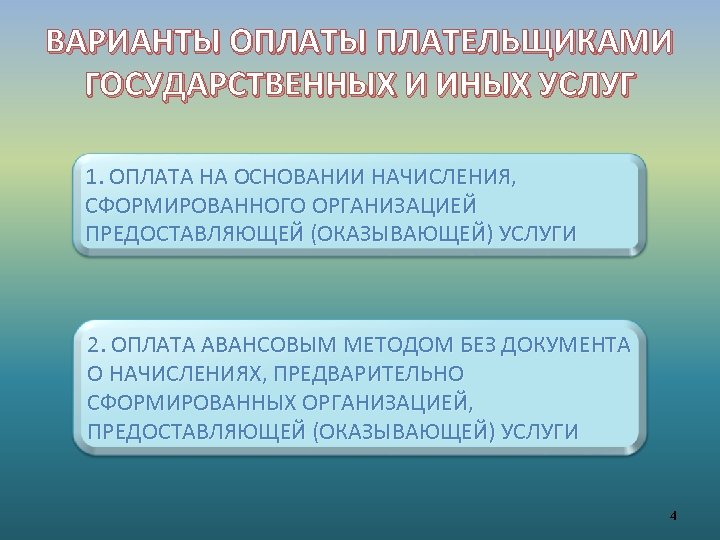 ВАРИАНТЫ ОПЛАТЫ ПЛАТЕЛЬЩИКАМИ ГОСУДАРСТВЕННЫХ И ИНЫХ УСЛУГ

1. ОПЛАТА НА ОСНОВАНИИ НАЧИСЛЕНИЯ, СФОРМИРОВАННОГО ОРГАНИЗАЦИЕЙ ПРЕДОСТАВЛЯЮЩЕЙ (ОКАЗЫВАЮЩЕЙ) УСЛУГИ

2. ОПЛАТА АВАНСОВЫМ МЕТОДОМ БЕЗ ДОКУМЕНТА О НАЧИСЛЕНИЯХ, ПРЕДВАРИТЕЛЬНО СФОРМИРОВАННЫХ ОРГАНИЗАЦИЕЙ, ПРЕДОСТАВЛЯЮЩЕЙ (ОКАЗЫВАЮЩЕЙ) УСЛУГИ

4